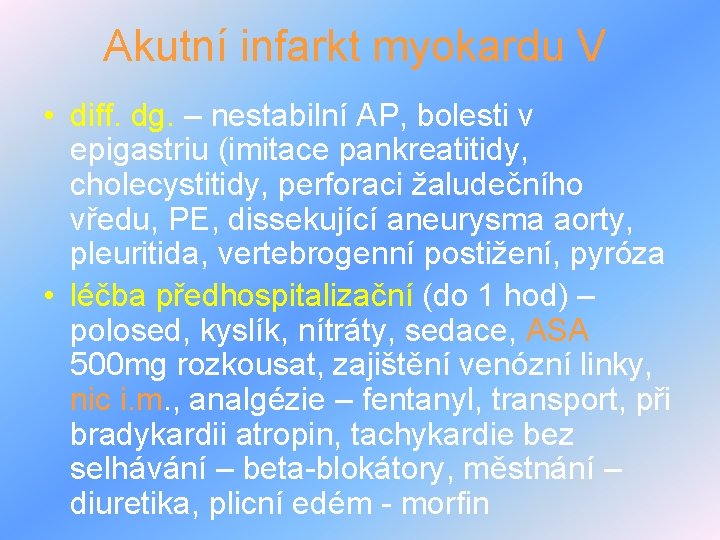 Akutní infarkt myokardu V

• diff. dg. – nestabilní AP, bolesti v epigastriu (imitace pankreatitidy, cholecystitidy, perforaci žaludečního vředu, PE, dissekující aneurysma aorty, pleuritida, vertebrogenní postižení, pyróza
• léčba předhospitalizační (do 1 hod) – polosed, kyslík, nítráty, sedace, ASA 500mg rozkousat, zajištění venózní linky, nic i.m., analgézie – fentanyl, transport, při bradykardii atropin, tachykardie bez selhávání – beta-blokátory, městnání – diuretika, plicní edém - morfin